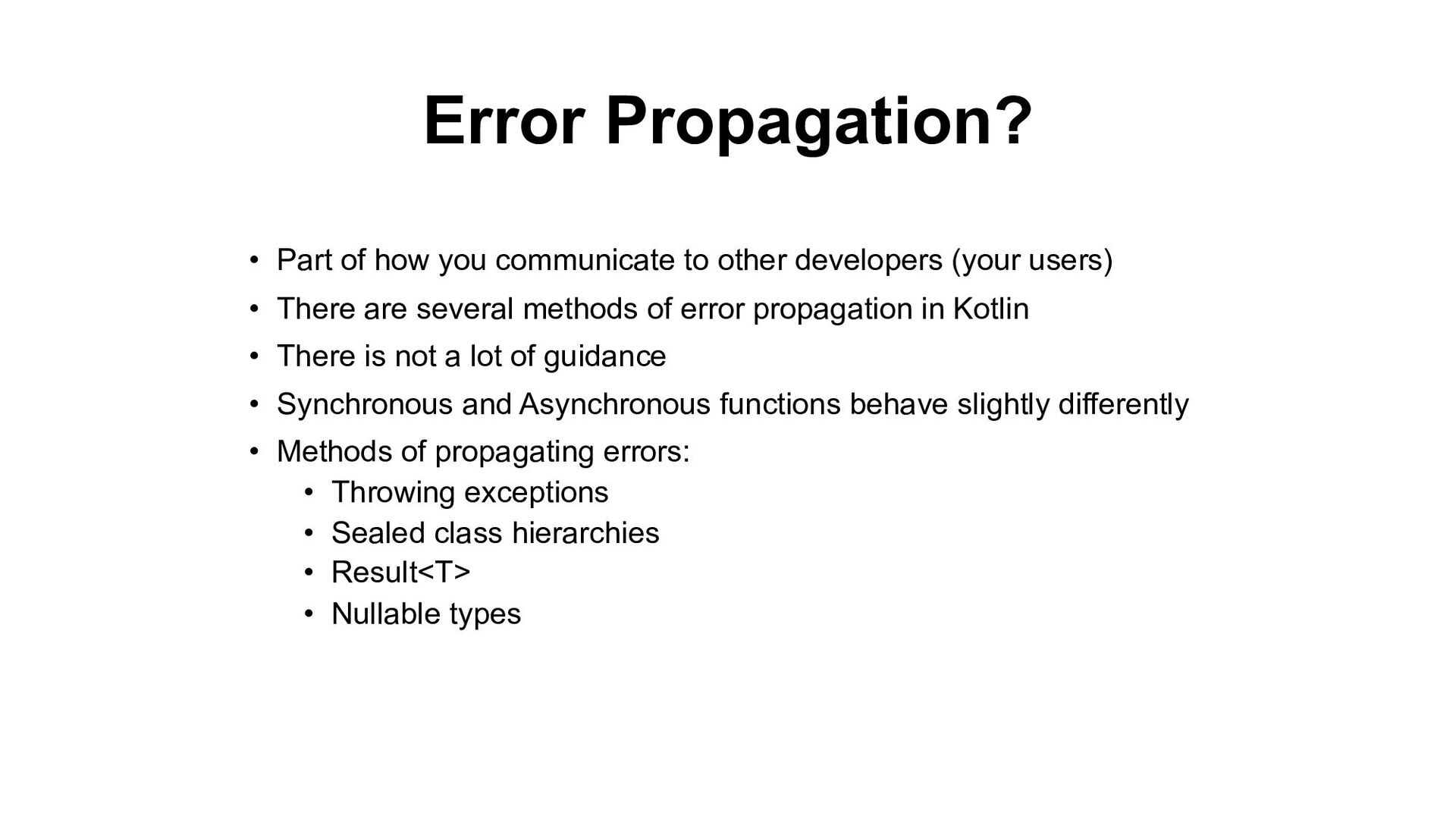 Error Propagation?

• Part of how you communicate to other developers (your users)
• There are several methods of error propagation in Kotlin
• There is not a lot of guidance
• Synchronous and Asynchronous functions behave slightly differently
• Methods of propagating errors:
  • Throwing exceptions
  • Sealed class hierarchies
  • Result<T>
  • Nullable types